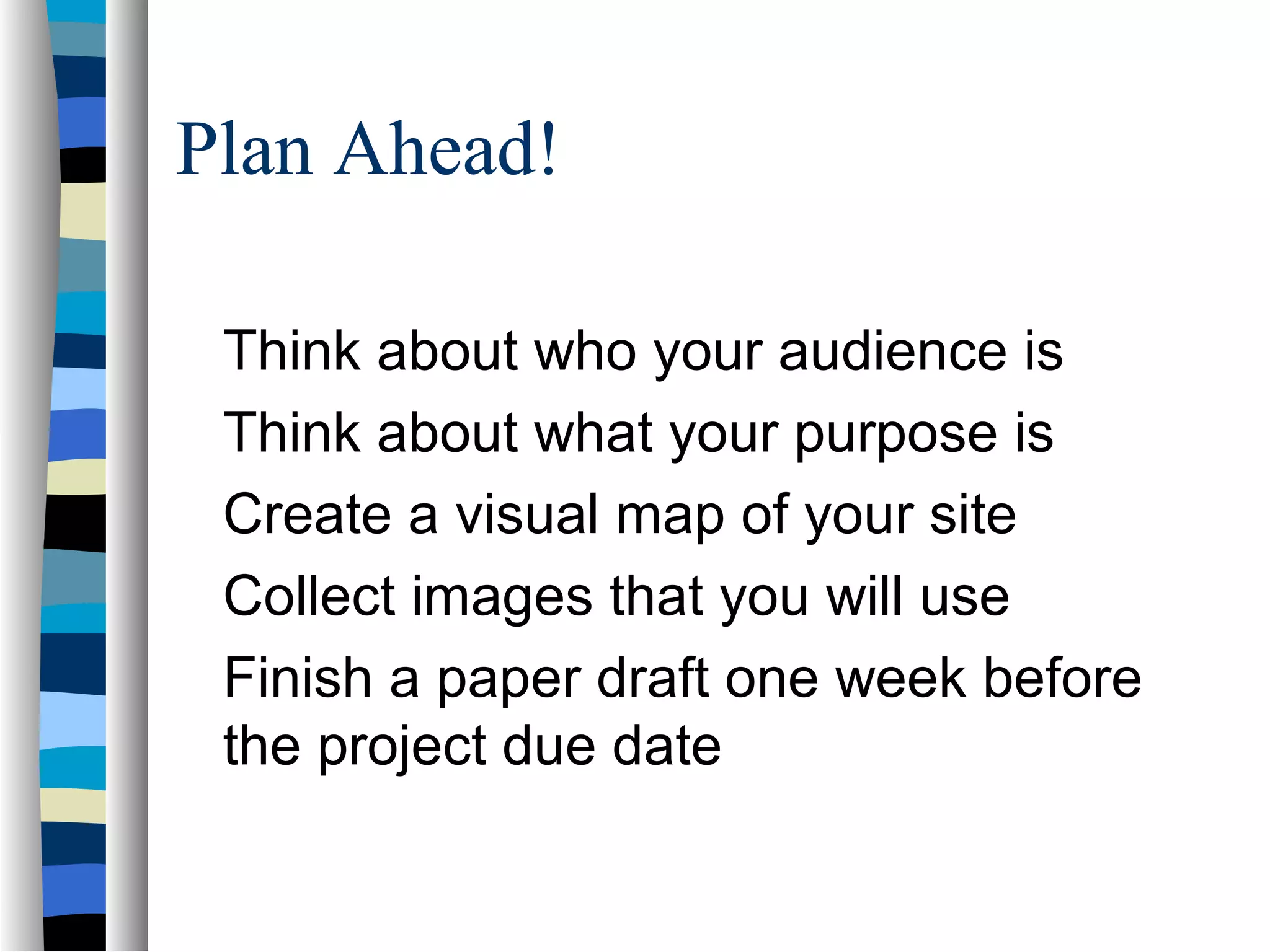 Plan Ahead!

Think about who your audience is

Think about what your purpose is

Create a visual map of your site

Collect images that you will use

Finish a paper draft one week before the project due date